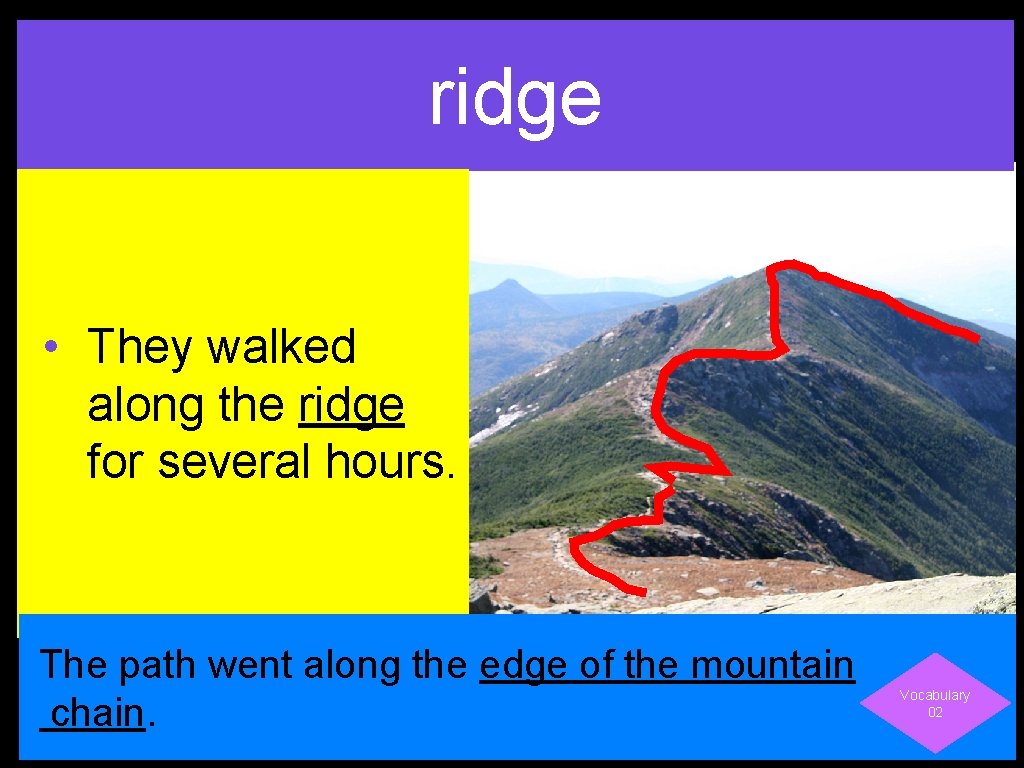 ridge

• They walked along the ridge for several hours.

The path went along the edge of the mountain chain.

Vocabulary 02